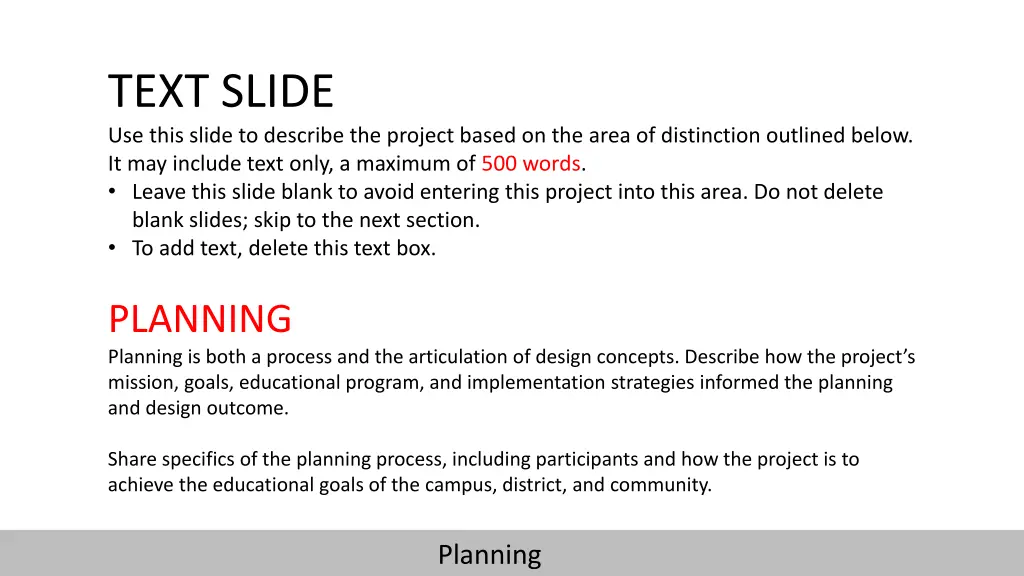 TEXT SLIDE

Use this slide to describe the project based on the area of distinction outlined below. It may include text only, a maximum of 500 words.

• Leave this slide blank to avoid entering this project into this area. Do not delete blank slides; skip to the next section.
• To add text, delete this text box.

PLANNING

Planning is both a process and the articulation of design concepts. Describe how the project's mission, goals, educational program, and implementation strategies informed the planning and design outcome.

Share specifics of the planning process, including participants and how the project is to achieve the educational goals of the campus, district, and community.

Planning